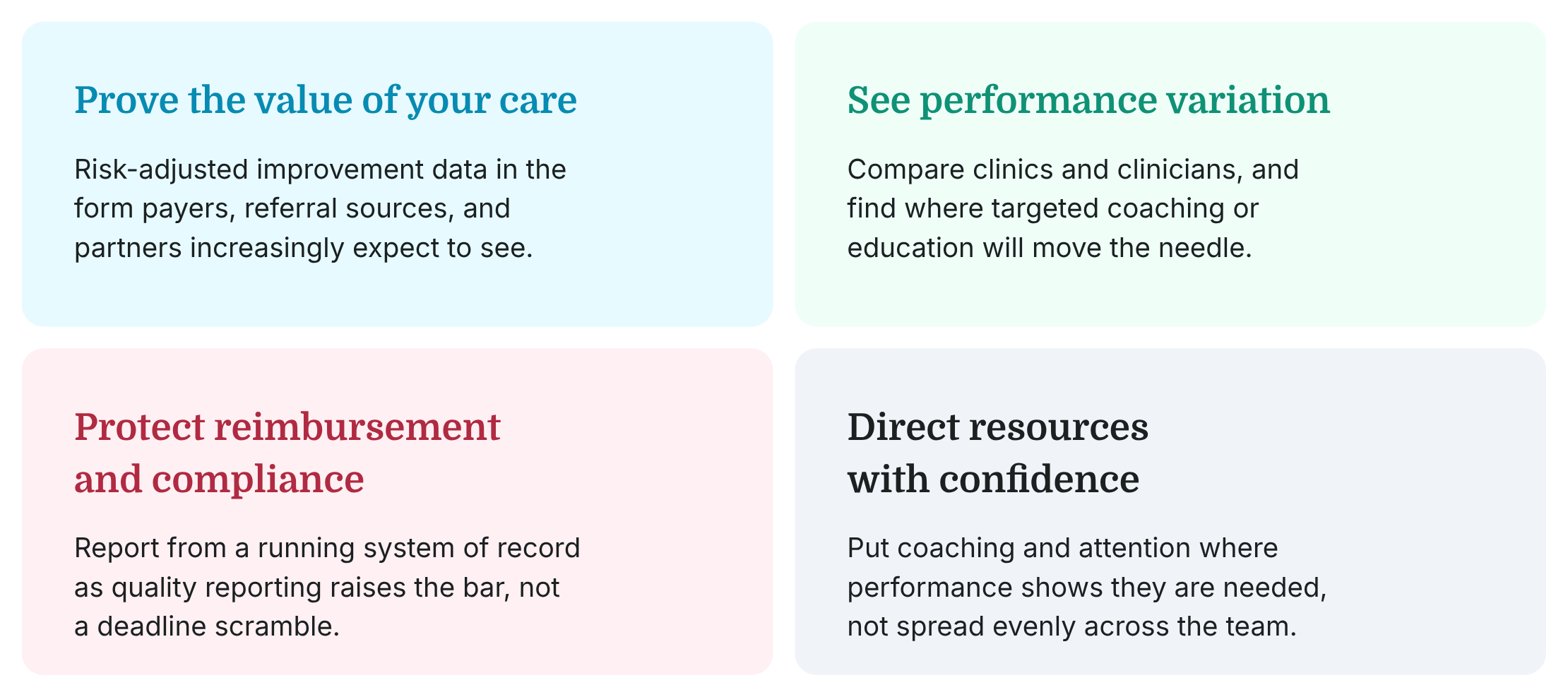 Prove the value of your care

Risk-adjusted improvement data in the form payers, referral sources, and partners increasingly expect to see.

See performance variation

Compare clinics and clinicians, and find where targeted coaching or education will move the needle.

Protect reimbursement and compliance

Report from a running system of record as quality reporting raises the bar, not a deadline scramble.

Direct resources with confidence

Put coaching and attention where performance shows they are needed, not spread evenly across the team.